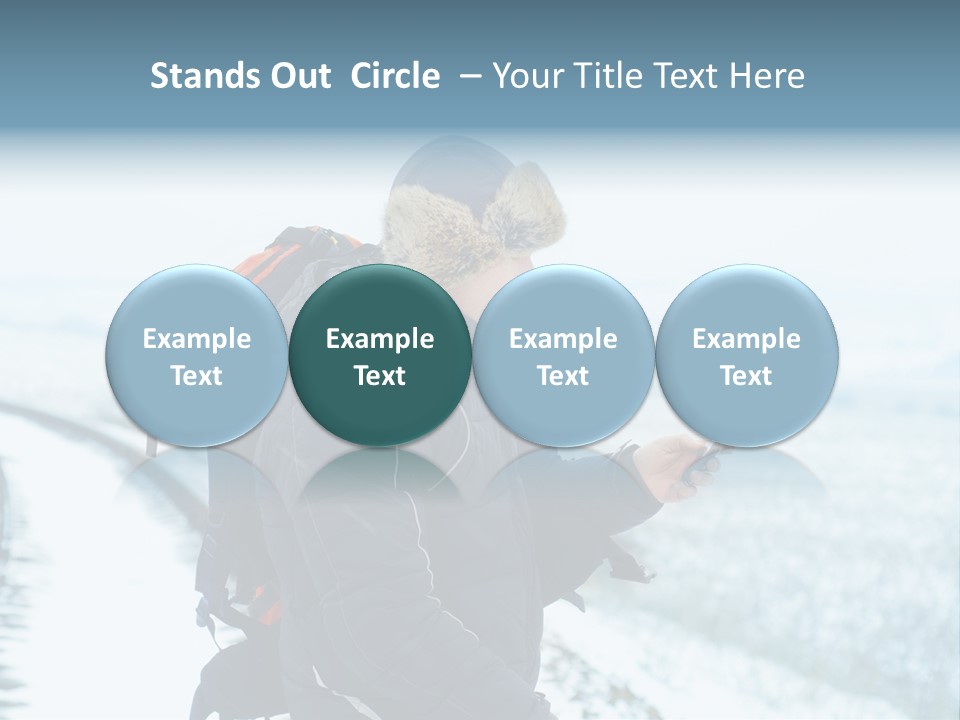 Stands Out Circle – Your Title Text Here

Example Text

Example Text

Example Text

Example Text